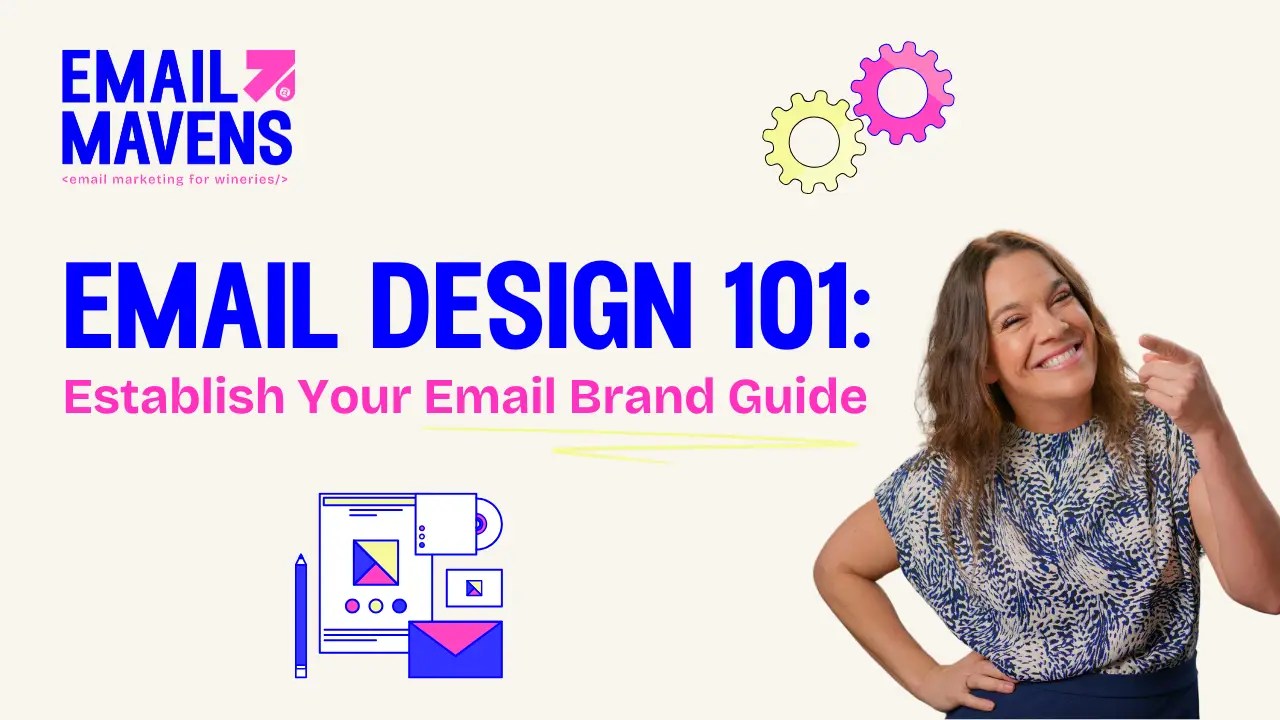 EMAIL MAVENS
<email marketing for wineries/>

EMAIL DESIGN 101:
Establish Your Email Brand Guide